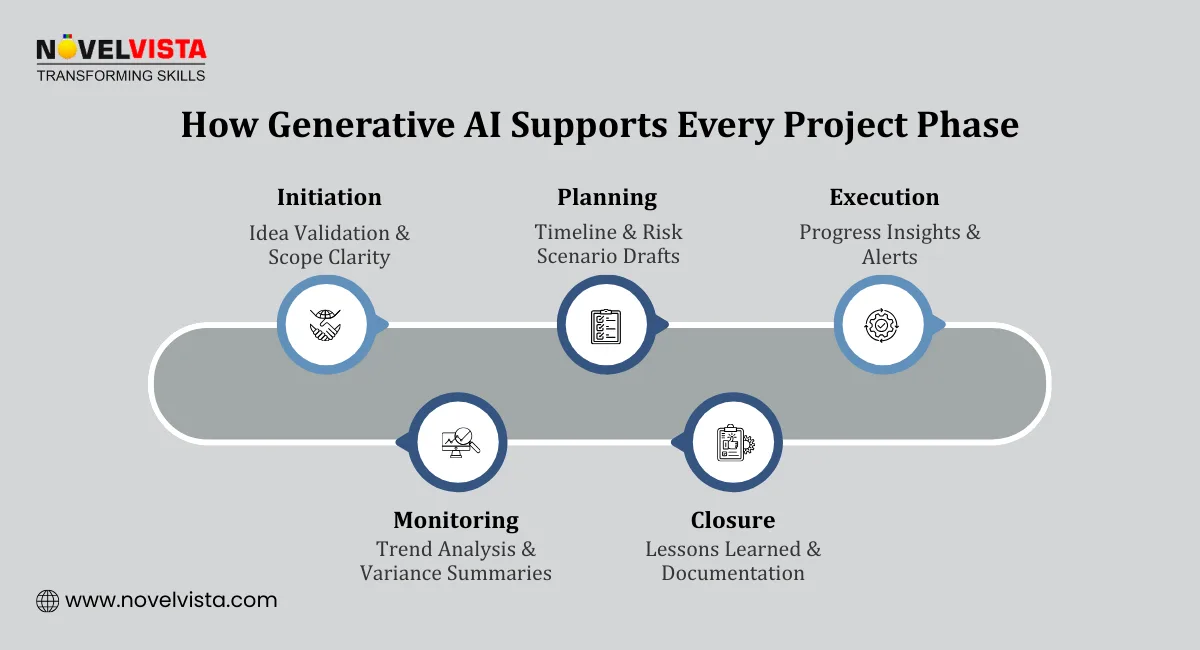 NOVELVISTA
TRANSFORMING SKILLS

How Generative AI Supports Every Project Phase

Initiation
Idea Validation & Scope Clarity

Planning
Timeline & Risk Scenario Drafts

Execution
Progress Insights & Alerts

Monitoring
Trend Analysis & Variance Summaries

Closure
Lessons Learned & Documentation

www.novelvista.com